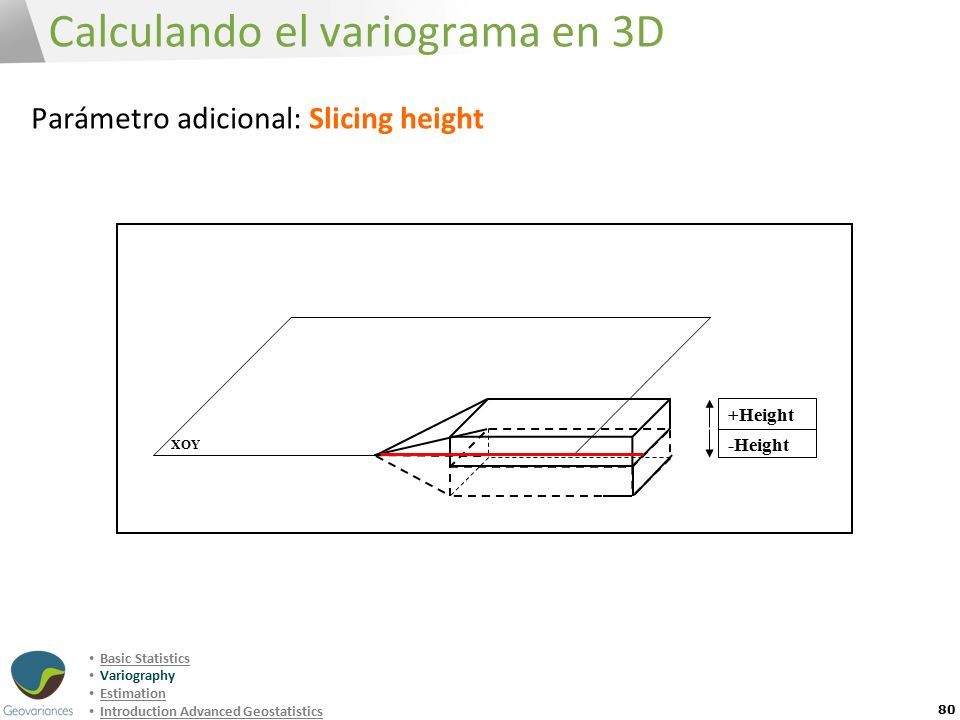 Calculando el variograma en 3D

Parámetro adicional: Slicing height

XOY

+Height

-Height

Geovariances

• Basic Statistics
• Variography
• Estimation
• Introduction Advanced Geostatistics

80